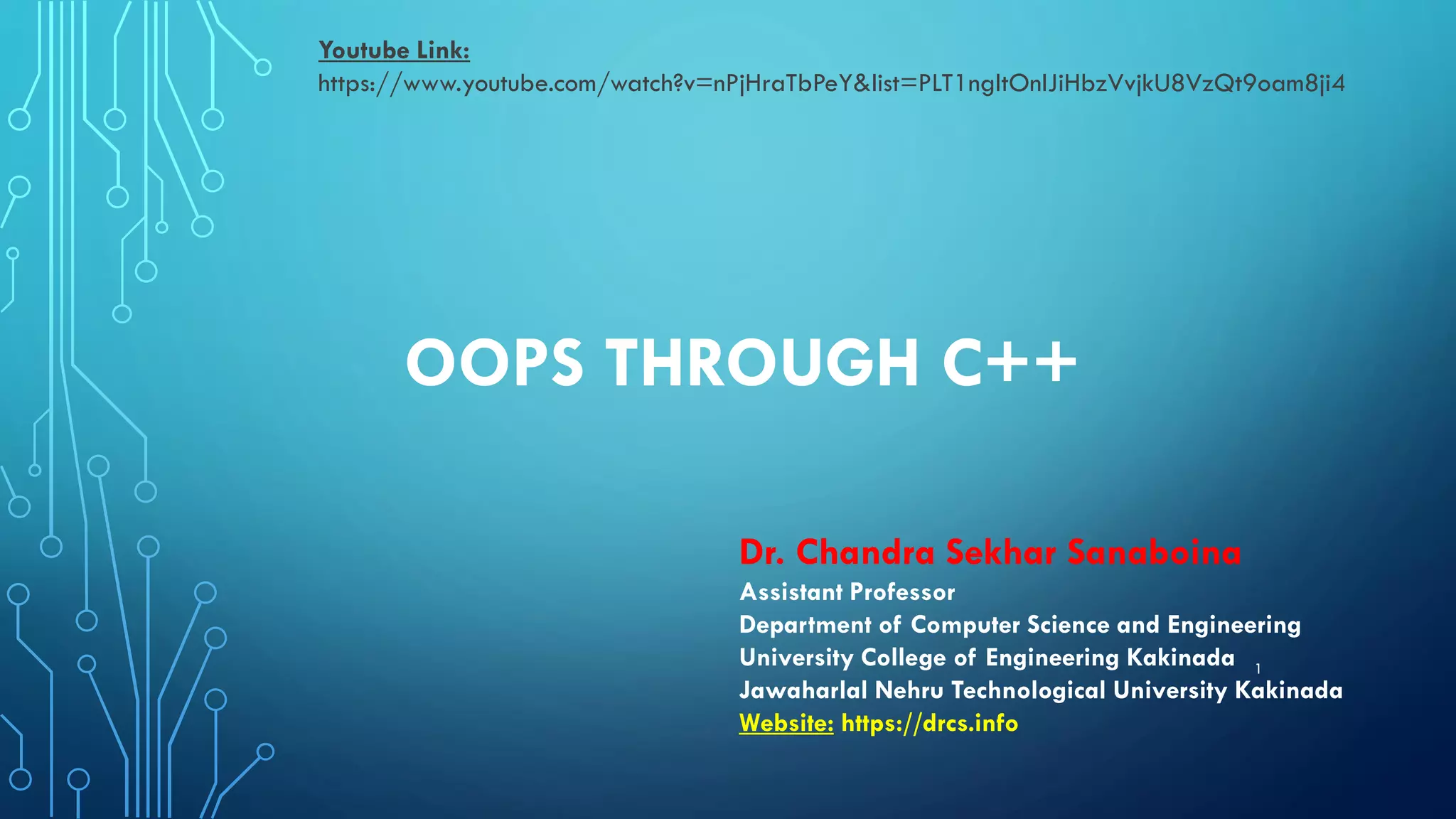 Youtube Link:
https://www.youtube.com/watch?v=nPjHraTbPeY&list=PLT1ngltOnlJiHbzVvjkU8VzQt9oam8ji4

OOPS THROUGH C++

Dr. Chandra Sekhar Sanaboina
Assistant Professor
Department of Computer Science and Engineering
University College of Engineering Kakinada
Jawaharlal Nehru Technological University Kakinada
Website: https://drcs.info

1